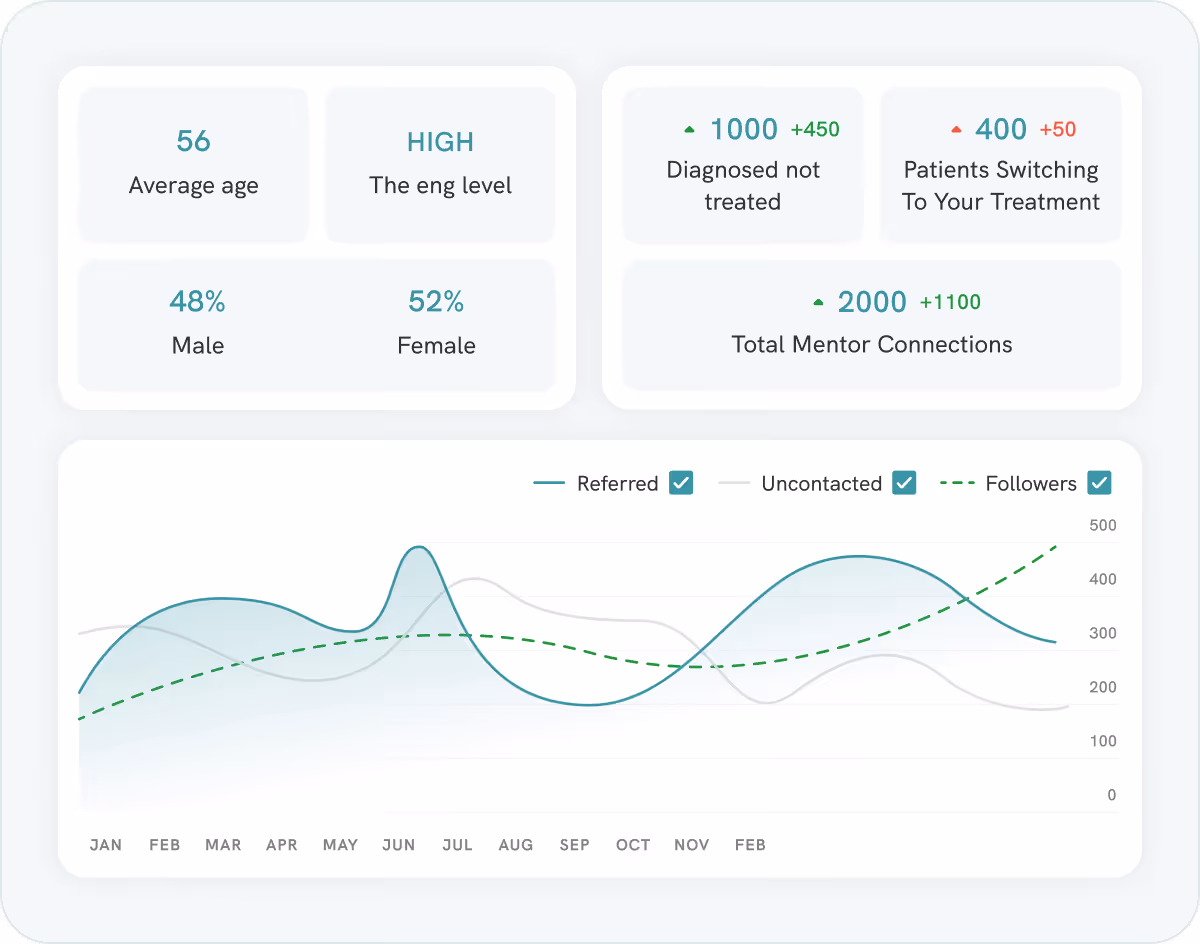 56
Average age

HIGH
The eng level

48%
Male

52%
Female

1000 +450
Diagnosed not treated

400 +50
Patients Switching To Your Treatment

2000 +1100
Total Mentor Connections

Referred
Uncontacted
Followers

500
400
300
200
100
0

JAN FEB MAR APR MAY JUN JUL AUG SEP OCT NOV FEB